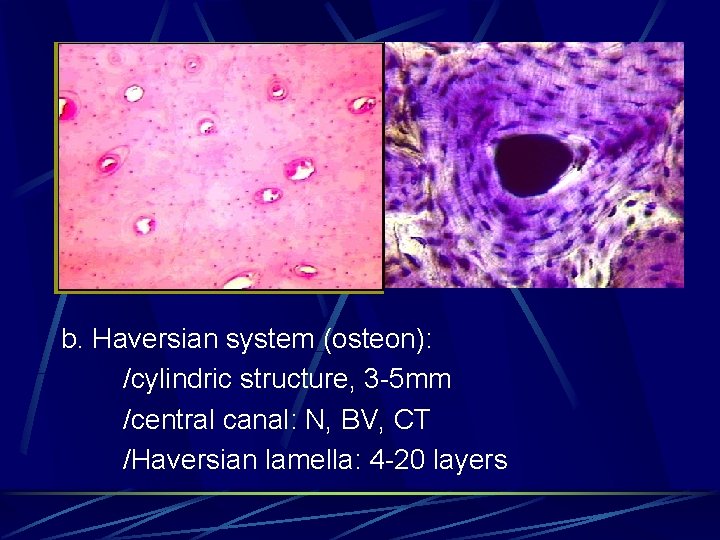 b. Haversian system (osteon):
/cylindric structure, 3-5mm
/central canal: N, BV, CT
/Haversian lamella: 4-20 layers